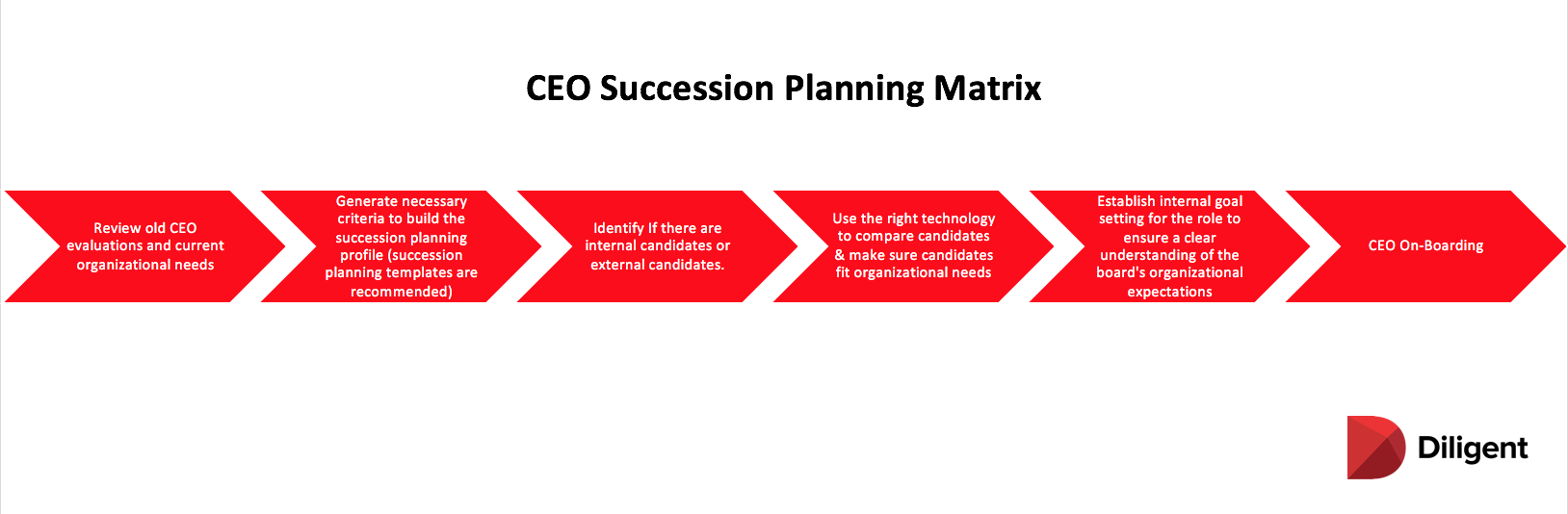 CEO Succession Planning Matrix

Review old CEO evaluations and current organizational needs

Generate necessary criteria to build the succession planning profile (succession planning templates are recommended)

Identify If there are internal candidates or external candidates.

Use the right technology to compare candidates & make sure candidates fit organizational needs

Establish internal goal setting for the role to ensure a clear understanding of the board's organizational expectations

CEO On-Boarding

Diligent